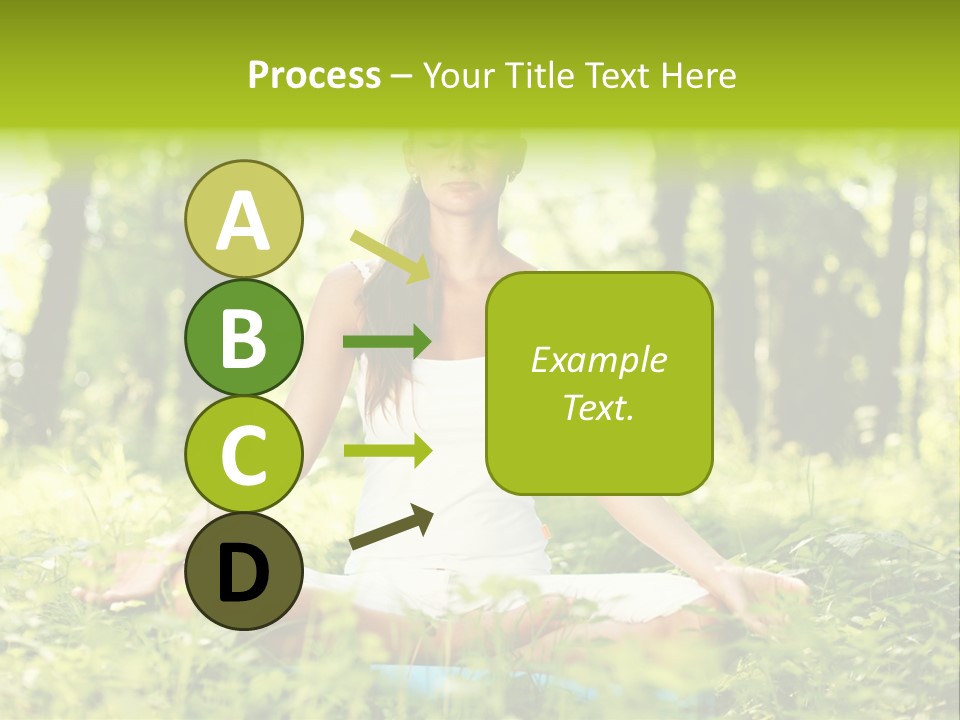 Process – Your Title Text Here

A

B

C

D

Example Text.